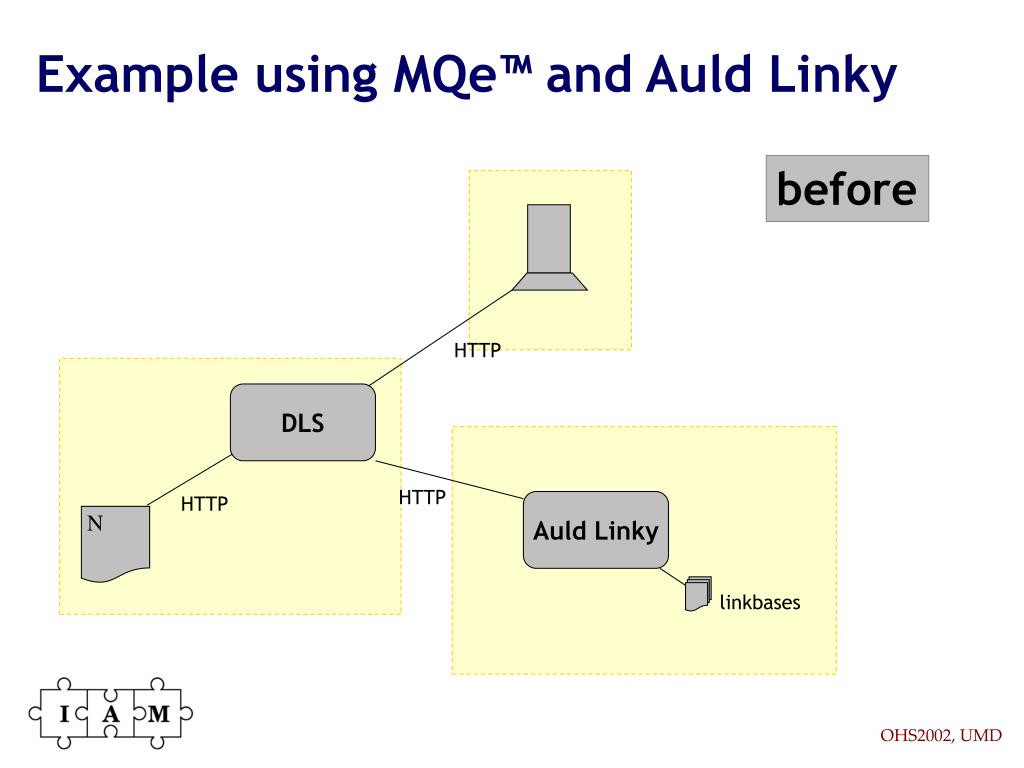 Example using MQe™ and Auld Linky

before

HTTP

DLS

HTTP

HTTP

N

Auld Linky

linkbases

I A M

OHS2002, UMD